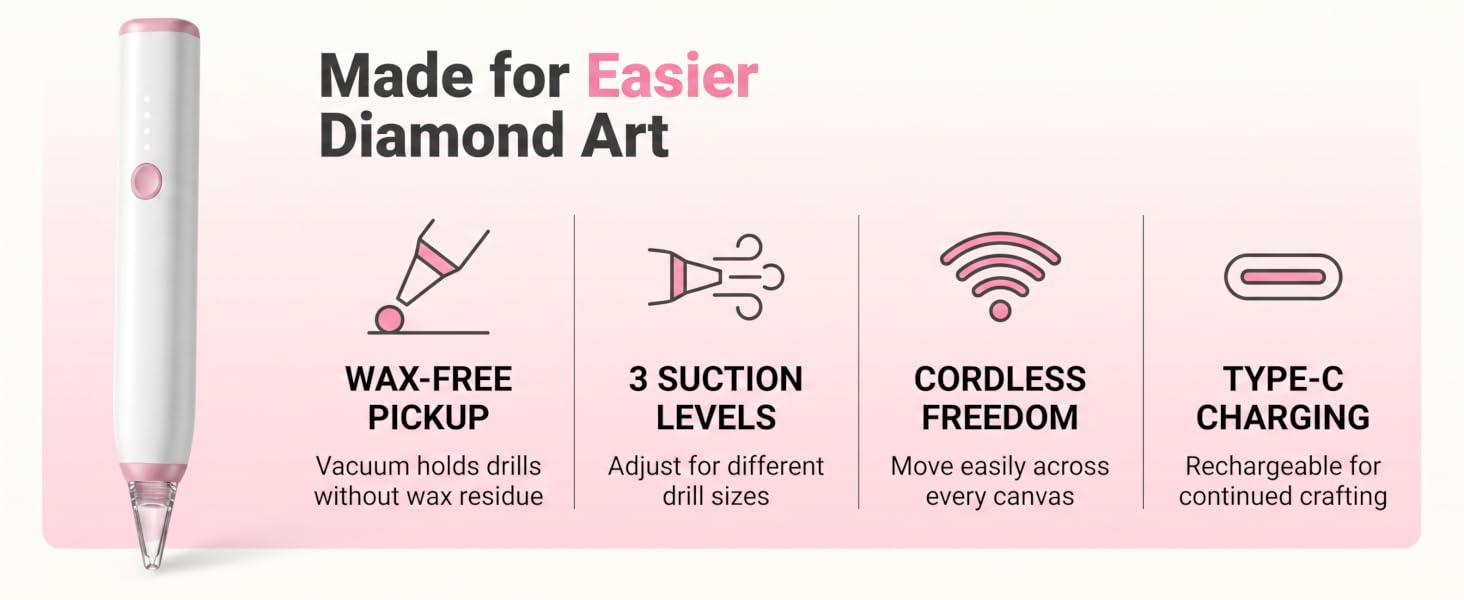 Made for Easier Diamond Art

WAX-FREE PICKUP
Vacuum holds drills without wax residue

3 SUCTION LEVELS
Adjust for different drill sizes

CORDLESS FREEDOM
Move easily across every canvas

TYPE-C CHARGING
Rechargeable for continued crafting